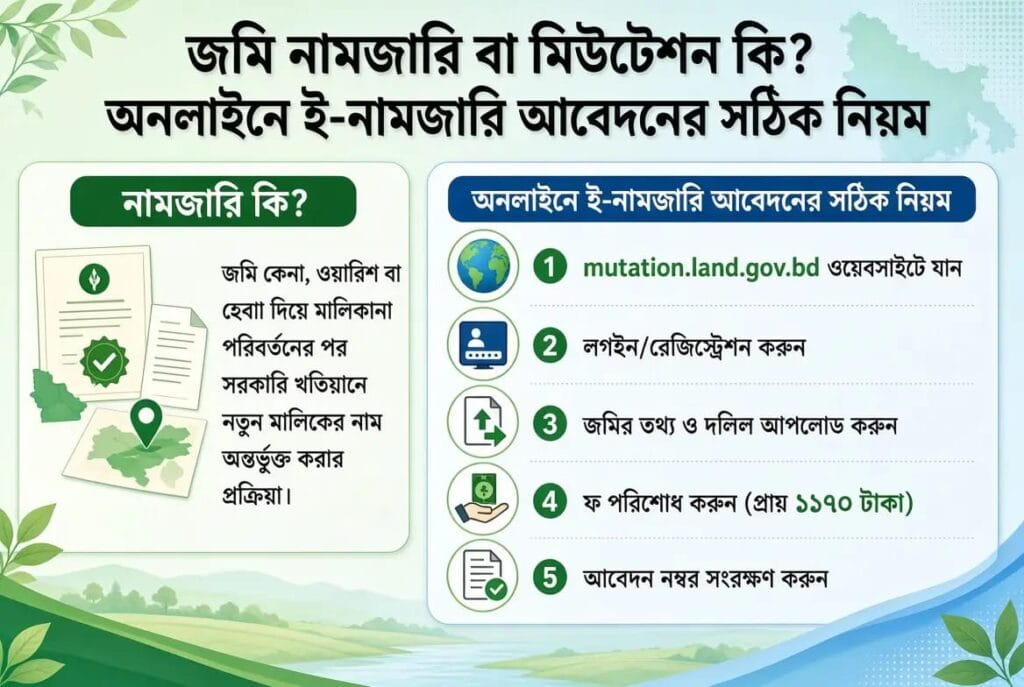 জমি নামজারি বা মিউটেশন কি?
অনলাইনে ই-নামজারি আবেদনের সঠিক নিয়ম

নামজারি কি?

জমি কেনা, ওয়ারিশ বা হেবাা দিয়ে মালিকানা পরিবর্তনের পর সরকারি খতিয়ানে নতুন মালিকের নাম অন্তর্ভুক্ত করার প্রক্রিয়া।

অনলাইনে ই-নামজারি আবেদনের সঠিক নিয়ম

1 mutation.land.gov.bd ওয়েবসাইটে যান

2 লগইন/রেজিস্ট্রেশন করুন

3 জমির তথ্য ও দলিল আপলোড করুন

4 ফ পরিশোধ করুন (প্রায় ১১৭০ টাকা)

5 আবেদন নম্বর সংরক্ষণ করুন